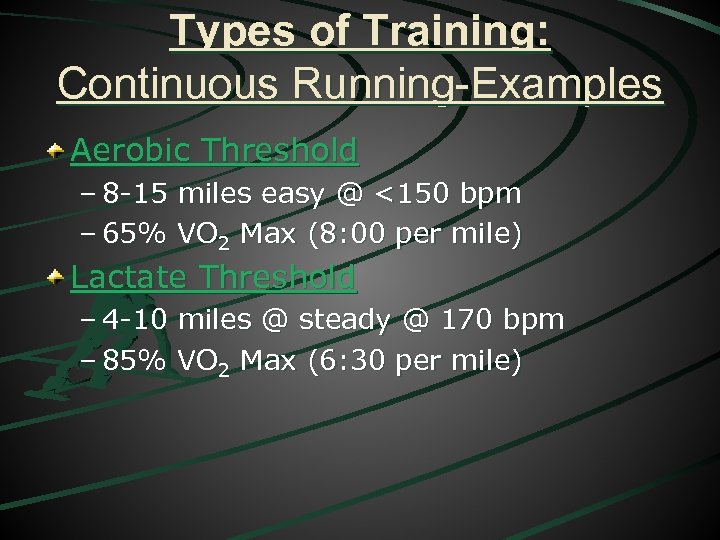 Types of Training:
Continuous Running-Examples

Aerobic Threshold
– 8-15 miles easy @ <150 bpm
– 65% $VO_2$ Max (8:00 per mile)

Lactate Threshold
– 4-10 miles @ steady @ 170 bpm
– 85% $VO_2$ Max (6:30 per mile)